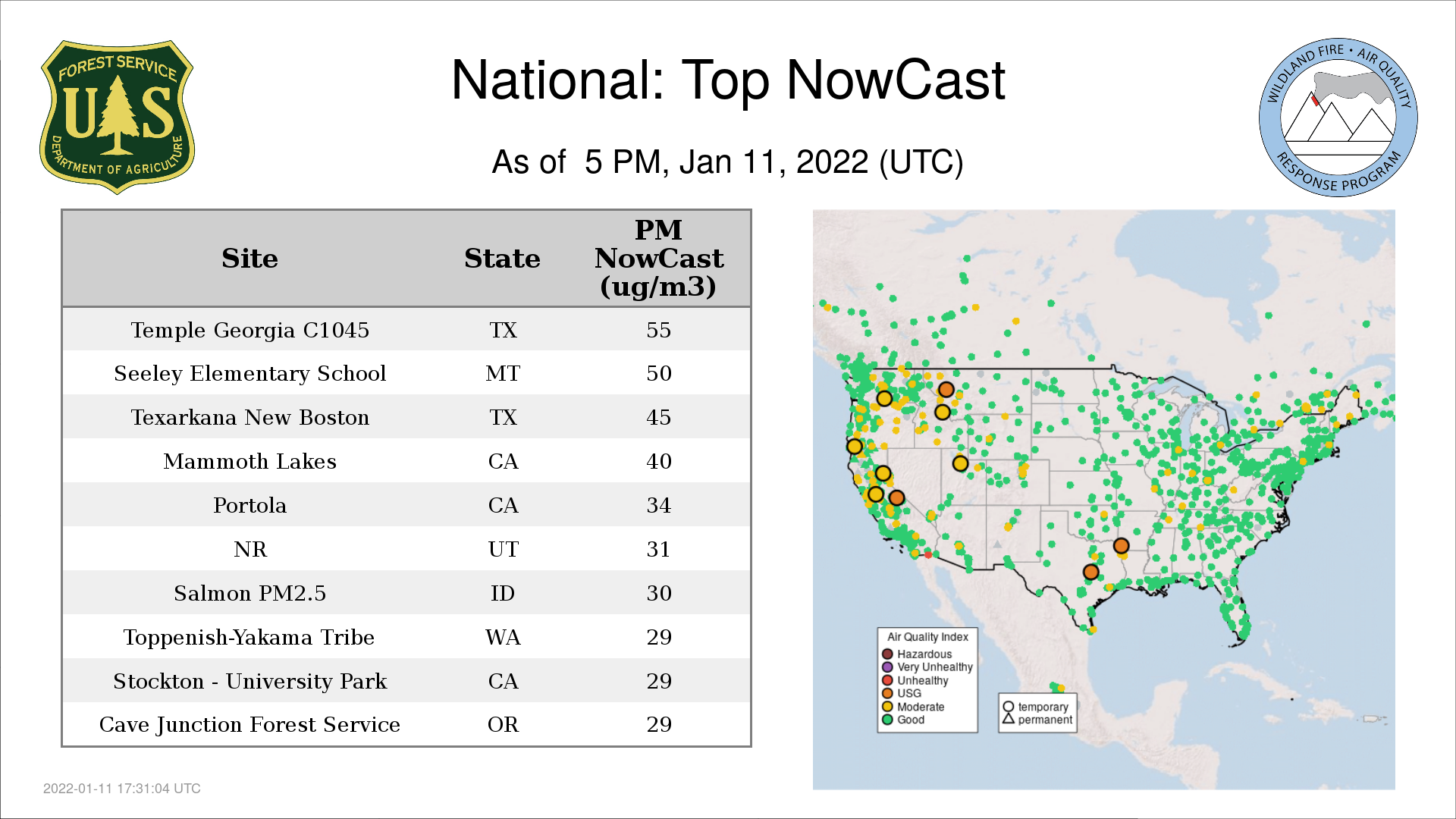 FOREST SERVICE
U S
DEPARTMENT OF AGRICULTURE

National: Top NowCast

As of 5 PM, Jan 11, 2022 (UTC)

WILDLAND FIRE • AIR QUALITY
RESPONSE PROGRAM

| Site | State | PM NowCast (ug/m3) |
|---|---|---|
| Temple Georgia C1045 | TX | 55 |
| Seeley Elementary School | MT | 50 |
| Texarkana New Boston | TX | 45 |
| Mammoth Lakes | CA | 40 |
| Portola | CA | 34 |
| NR | UT | 31 |
| Salmon PM2.5 | ID | 30 |
| Toppenish-Yakama Tribe | WA | 29 |
| Stockton - University Park | CA | 29 |
| Cave Junction Forest Service | OR | 29 |

Air Quality Index
Hazardous
Very Unhealthy
Unhealthy
USG
Moderate
Good

temporary
permanent

2022-01-11 17:31:04 UTC